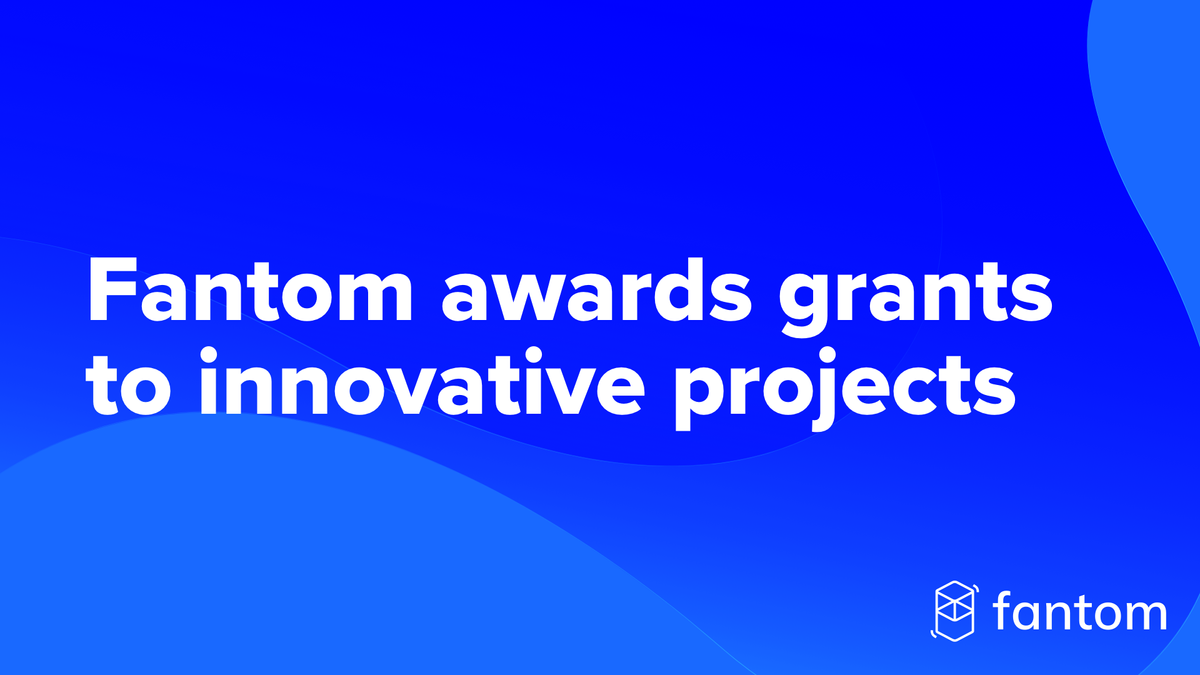 Fantom awards grants to innovative projects

fantom